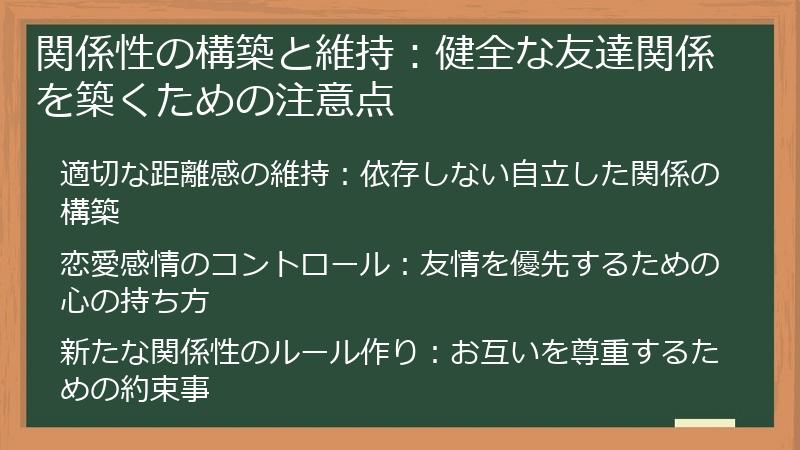 関係性の構築と維持：健全な友達関係を築くための注意点

適切な距離感の維持：依存しない自立した関係の構築

恋愛感情のコントロール：友情を優先するための心の持ち方

新たな関係性のルール作り：お互いを尊重するための約束事